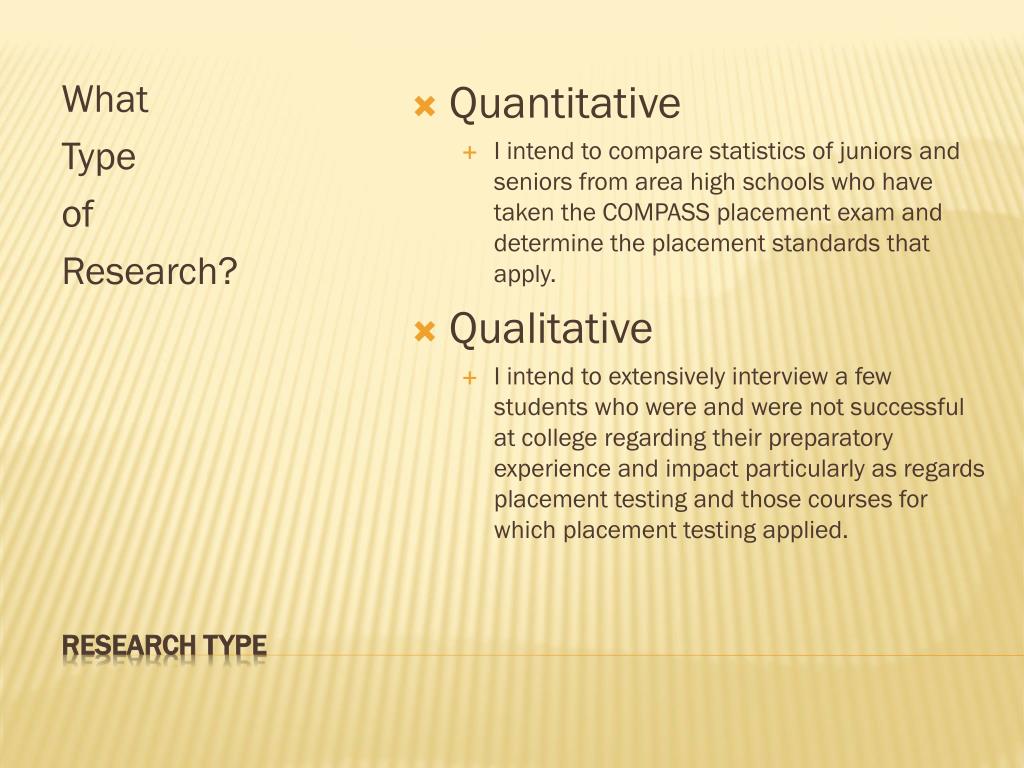 What
Type
of
Research?

Quantitative

I intend to compare statistics of juniors and seniors from area high schools who have taken the COMPASS placement exam and determine the placement standards that apply.

Qualitative

I intend to extensively interview a few students who were and were not successful at college regarding their preparatory experience and impact particularly as regards placement testing and those courses for which placement testing applied.

RESEARCH TYPE